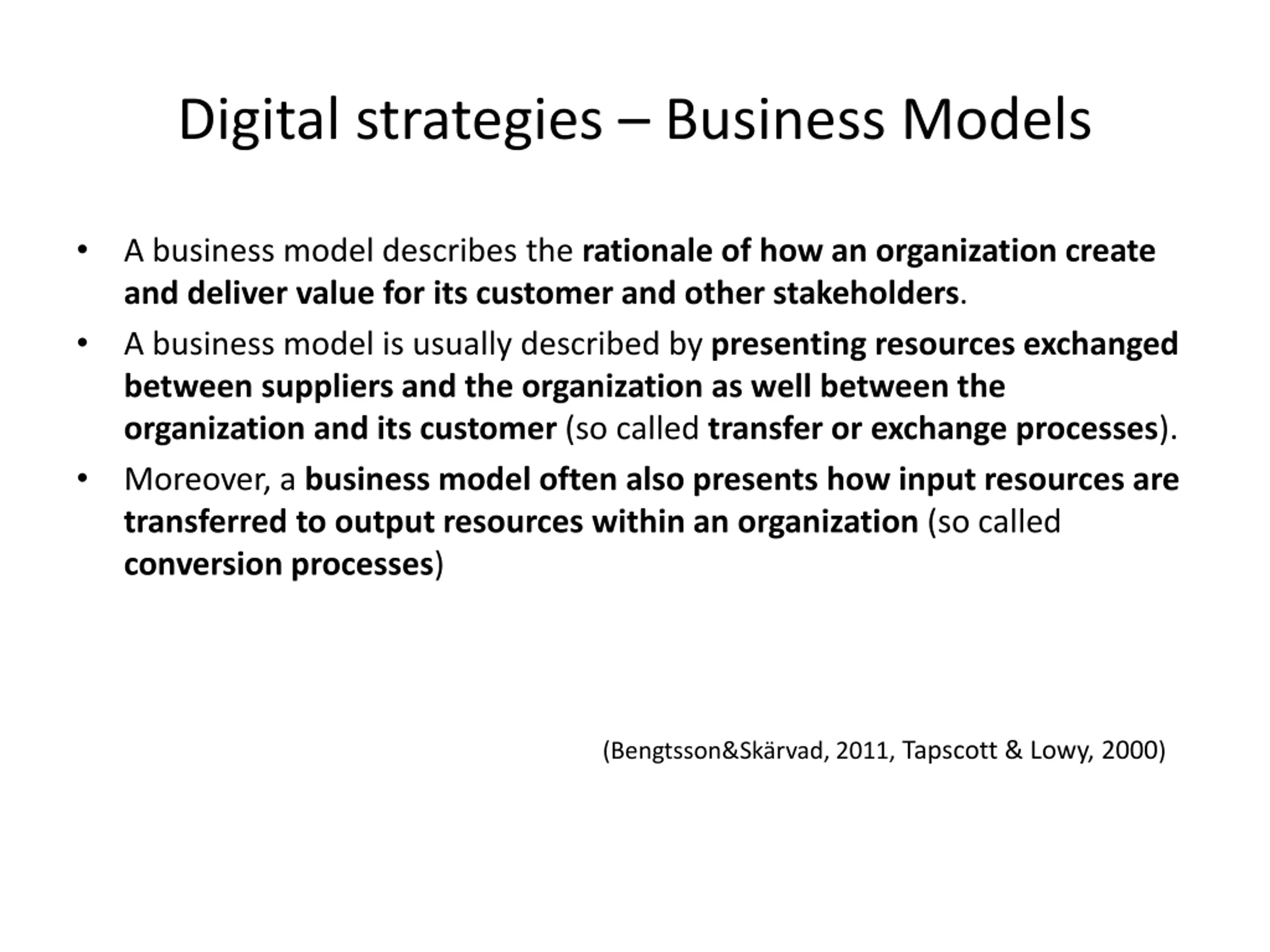 Digital strategies – Business Models

• A business model describes the rationale of how an organization create and deliver value for its customer and other stakeholders.

• A business model is usually described by presenting resources exchanged between suppliers and the organization as well between the organization and its customer (so called transfer or exchange processes).

• Moreover, a business model often also presents how input resources are transferred to output resources within an organization (so called conversion processes)

(Bengtsson&Skärvad, 2011, Tapscott & Lowy, 2000)